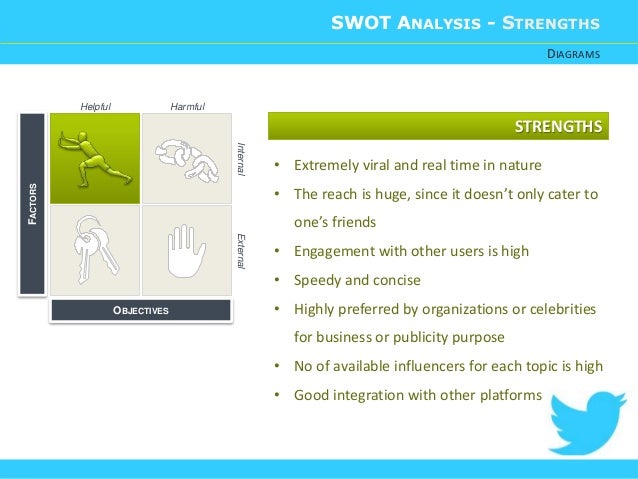 SWOT ANALYSIS - STRENGTHS

DIAGRAMS

Helpful

Harmful

FACTORS

Internal

External

OBJECTIVES

STRENGTHS

• Extremely viral and real time in nature
• The reach is huge, since it doesn't only cater to one's friends
• Engagement with other users is high
• Speedy and concise
• Highly preferred by organizations or celebrities for business or publicity purpose
• No of available influencers for each topic is high
• Good integration with other platforms